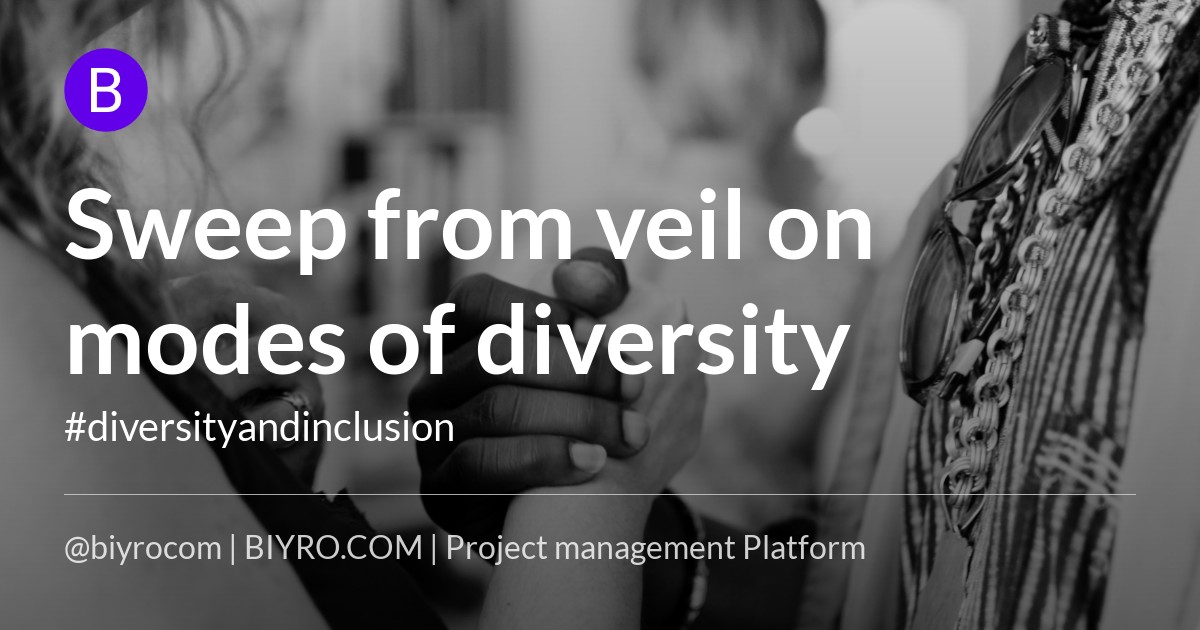 B

Sweep from veil on modes of diversity

#diversityandinclusion

@biyrocom | BIYRO.COM | Project management Platform